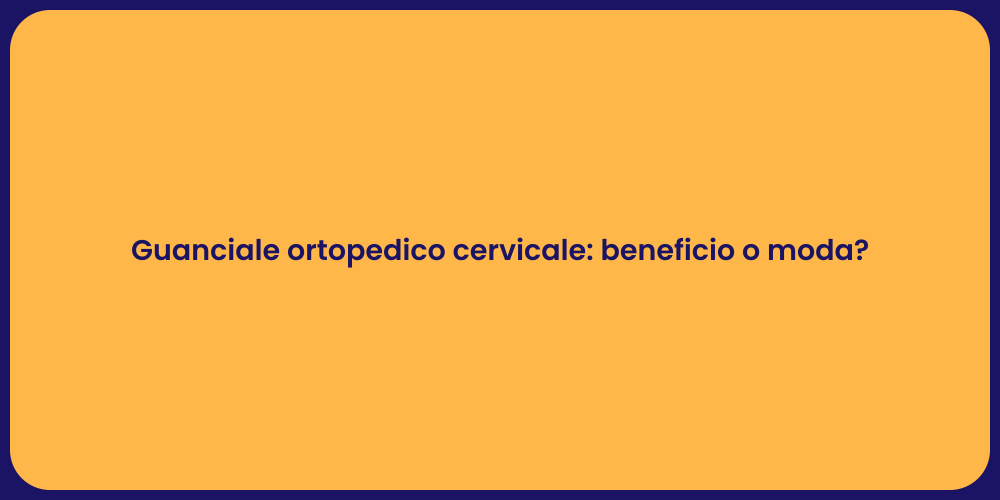 Guanciale ortopedico cervicale: beneficio o moda?